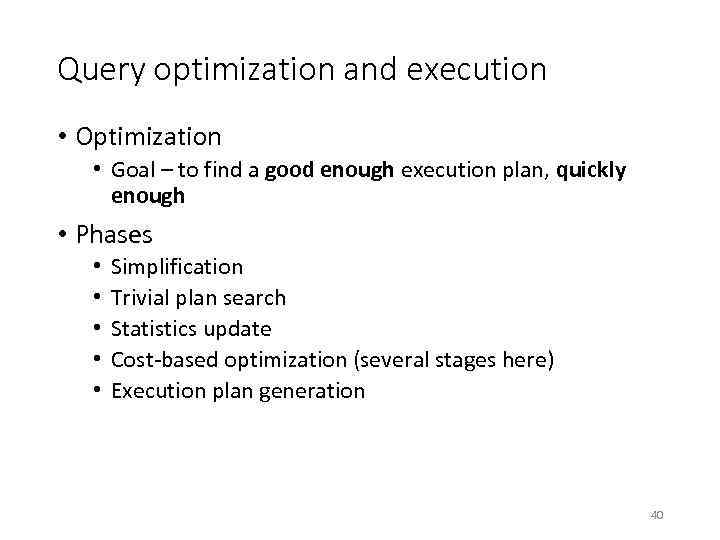 Query optimization and execution

• Optimization
  • Goal – to find a good enough execution plan, quickly enough

• Phases
  • Simplification
  • Trivial plan search
  • Statistics update
  • Cost-based optimization (several stages here)
  • Execution plan generation

40